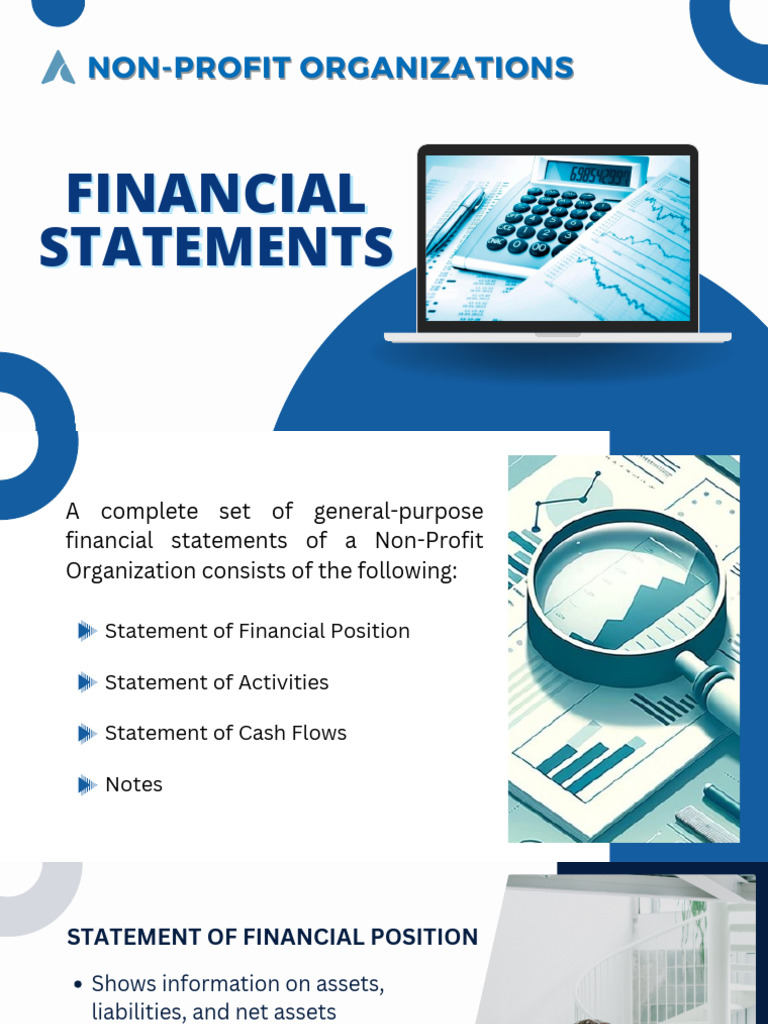 NON-PROFIT ORGANIZATIONS

FINANCIAL STATEMENTS

A complete set of general-purpose financial statements of a Non-Profit Organization consists of the following:

Statement of Financial Position

Statement of Activities

Statement of Cash Flows

Notes

STATEMENT OF FINANCIAL POSITION

• Shows information on assets, liabilities, and net assets